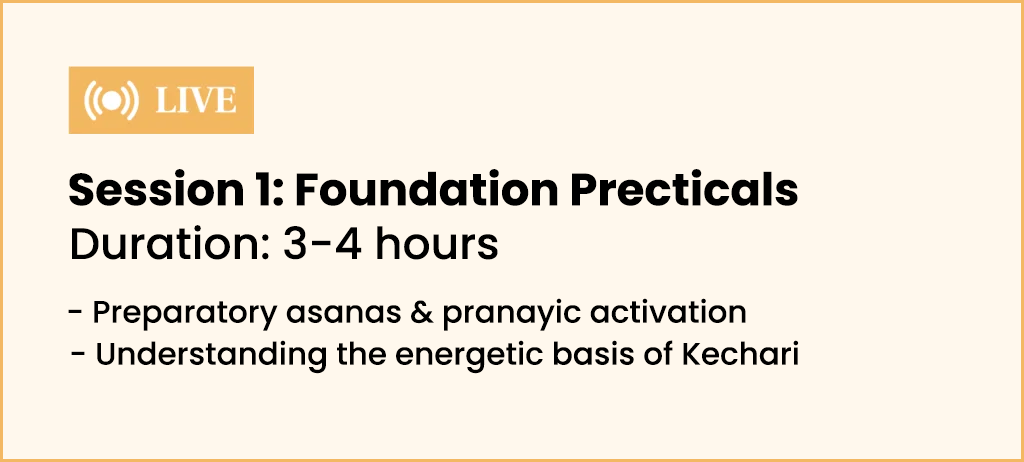 LIVE

Session 1: Foundation Precticals
Duration: 3-4 hours

- Preparatory asanas & pranayic activation
- Understanding the energetic basis of Kechari